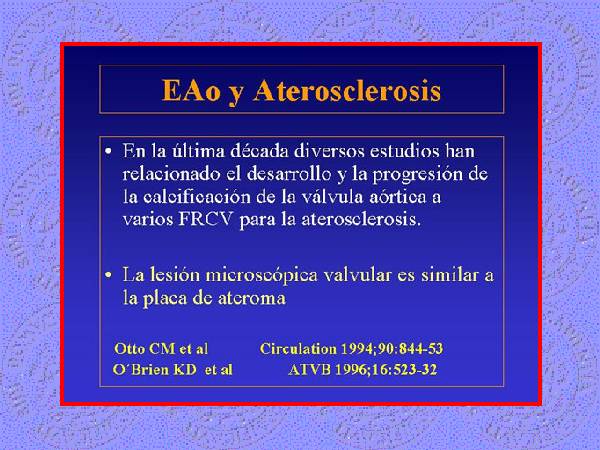 EAo y Aterosclerosis

• En la última década diversos estudios han relacionado el desarrollo y la progresión de la calcificación de la válvula aórtica a varios FRCV para la aterosclerosis.

• La lesión microscópica valvular es similar a la placa de ateroma

Otto CM et al Circulation 1994;90:844-53
O´Brien KD et al ATVB 1996;16:523-32